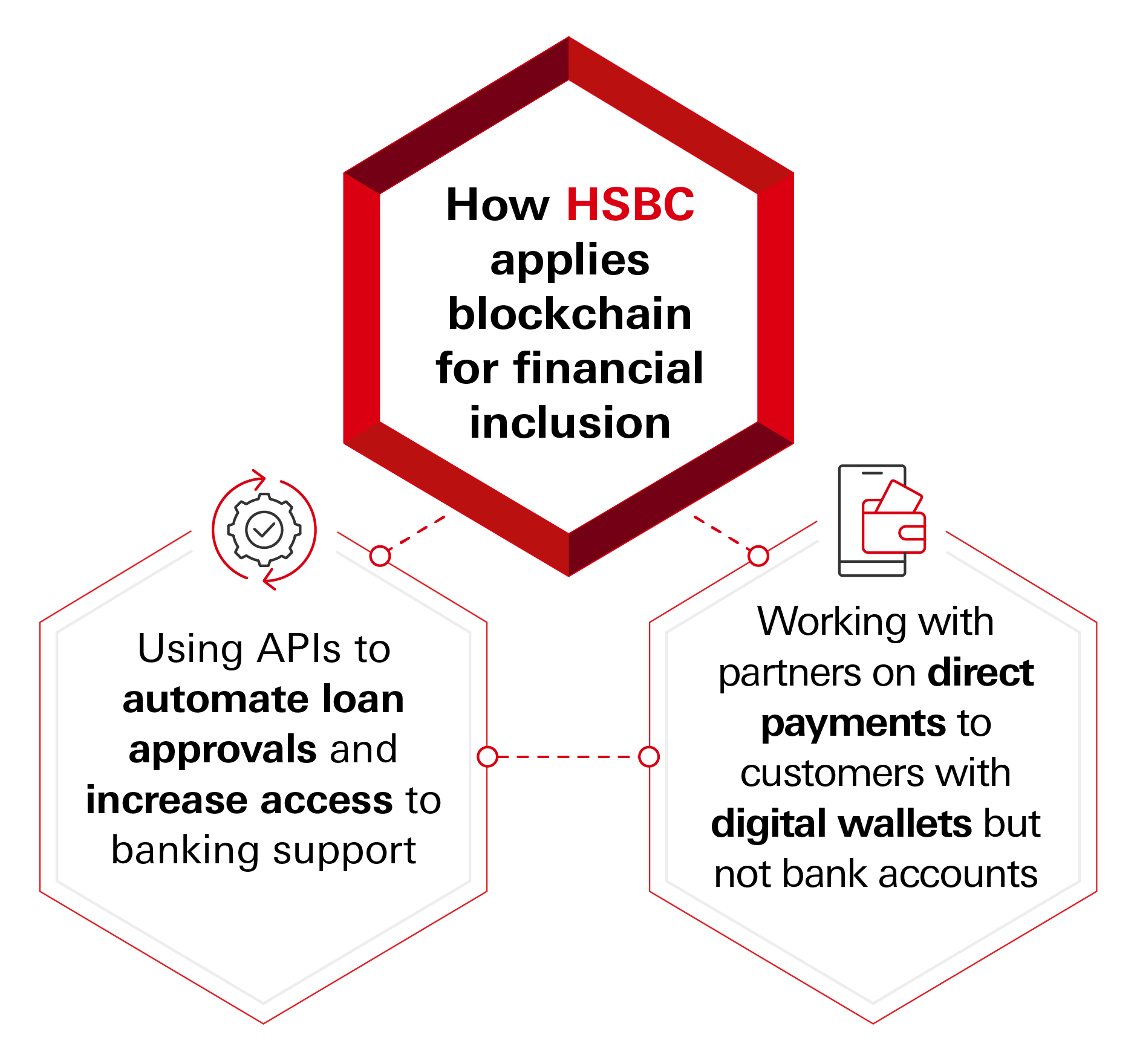 How HSBC applies blockchain for financial inclusion

Using APIs to automate loan approvals and increase access to banking support

Working with partners on direct payments to customers with digital wallets but not bank accounts